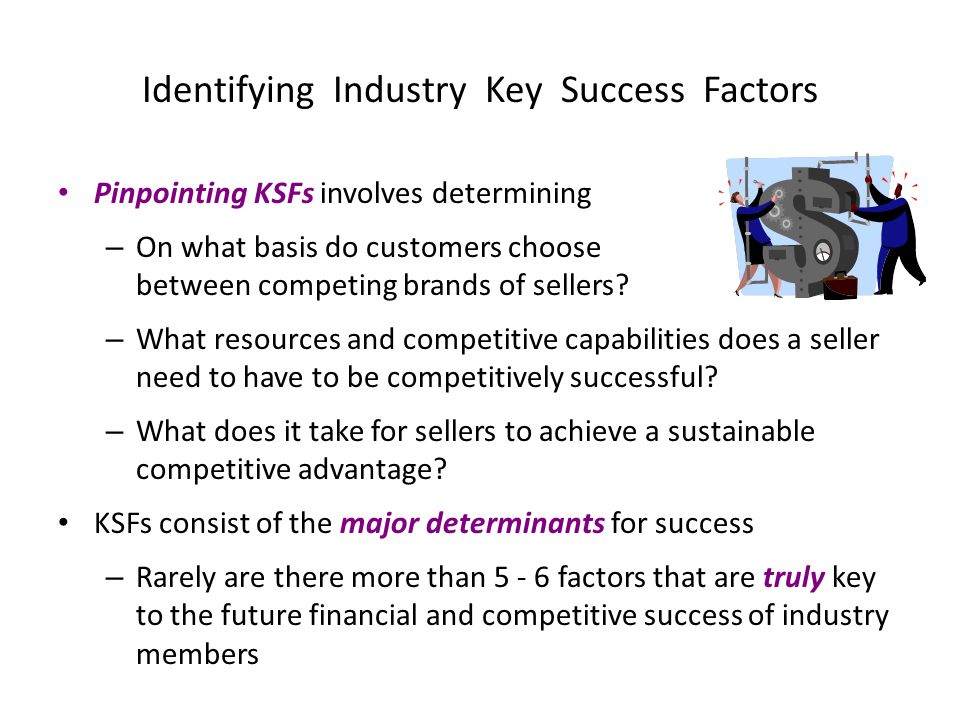 Identifying Industry Key Success Factors

• Pinpointing KSFs involves determining
– On what basis do customers choose between competing brands of sellers?
– What resources and competitive capabilities does a seller need to have to be competitively successful?
– What does it take for sellers to achieve a sustainable competitive advantage?

• KSFs consist of the major determinants for success
– Rarely are there more than 5 - 6 factors that are truly key to the future financial and competitive success of industry members